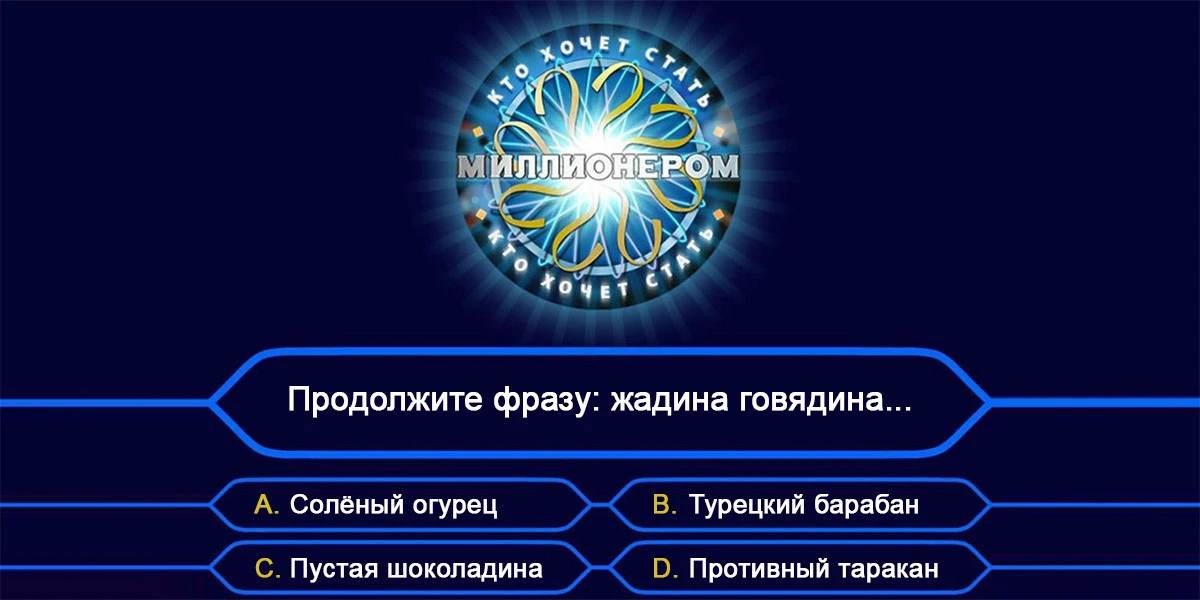 КТО ХОЧЕТ СТАТЬ
МИЛЛИОНЕРОМ
КТО ХОЧЕТ СТАТЬ

Продолжите фразу: жадина говядина...

A. Солёный огурец
B. Турецкий барабан
C. Пустая шоколадина
D. Противный таракан